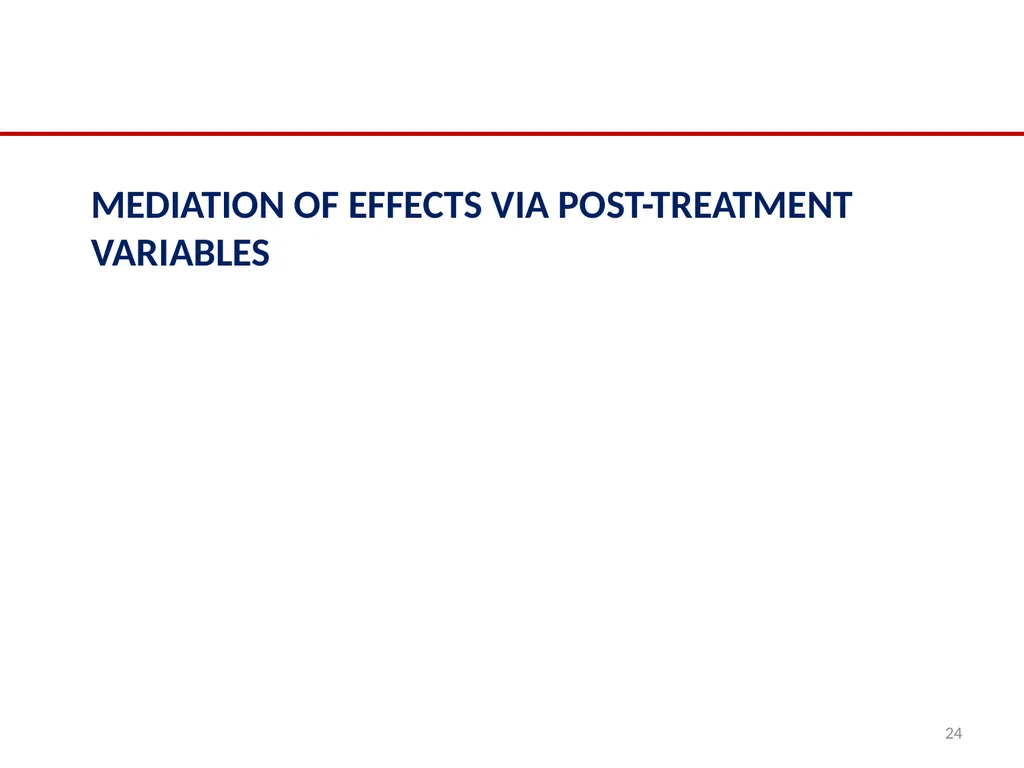 MEDIATION OF EFFECTS VIA POST-TREATMENT VARIABLES

24